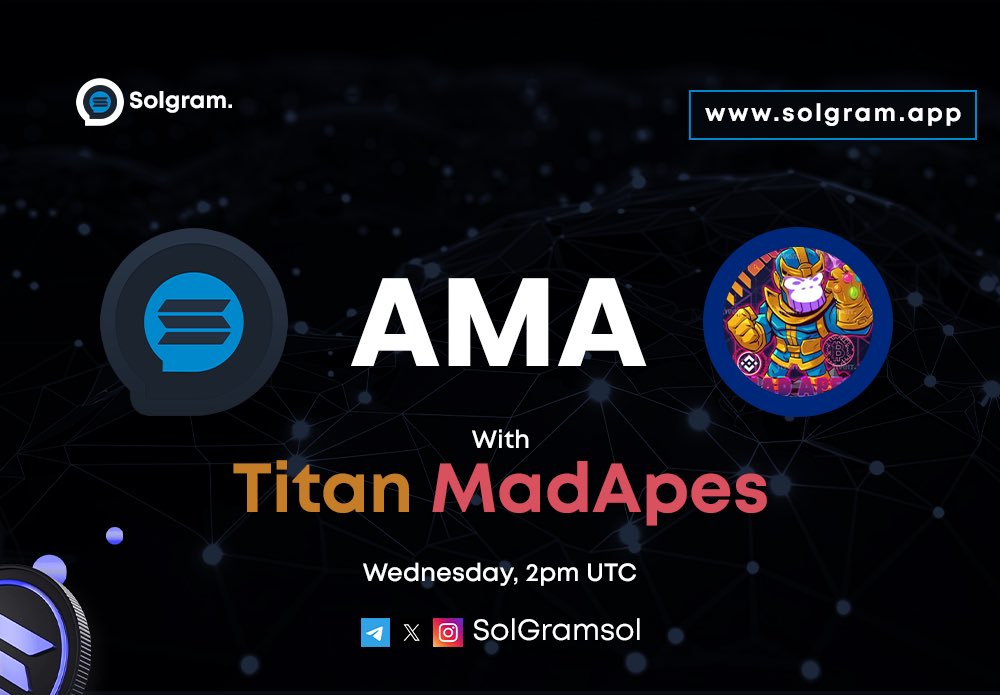 Solgram.

www.solgram.app

AMA

With

Titan MadApes

Wednesday, 2pm UTC

SolGramsol